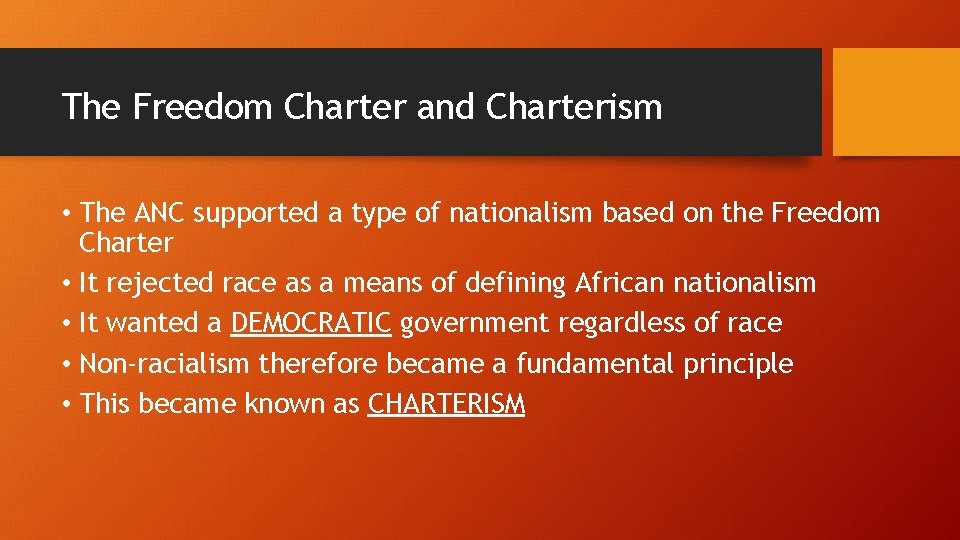 The Freedom Charter and Charterism

• The ANC supported a type of nationalism based on the Freedom Charter
• It rejected race as a means of defining African nationalism
• It wanted a DEMOCRATIC government regardless of race
• Non-racialism therefore became a fundamental principle
• This became known as CHARTERISM